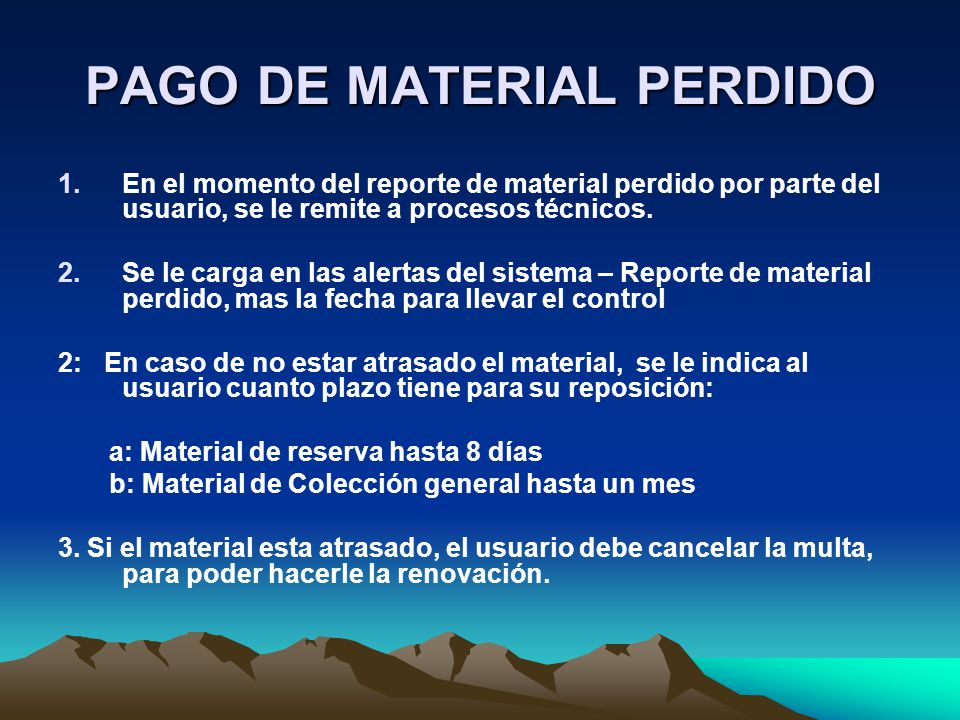 PAGO DE MATERIAL PERDIDO

1. En el momento del reporte de material perdido por parte del usuario, se le remite a procesos técnicos.

2. Se le carga en las alertas del sistema – Reporte de material perdido, mas la fecha para llevar el control

2: En caso de no estar atrasado el material, se le indica al usuario cuanto plazo tiene para su reposición:

a: Material de reserva hasta 8 días
b: Material de Colección general hasta un mes

3. Si el material esta atrasado, el usuario debe cancelar la multa, para poder hacerle la renovación.